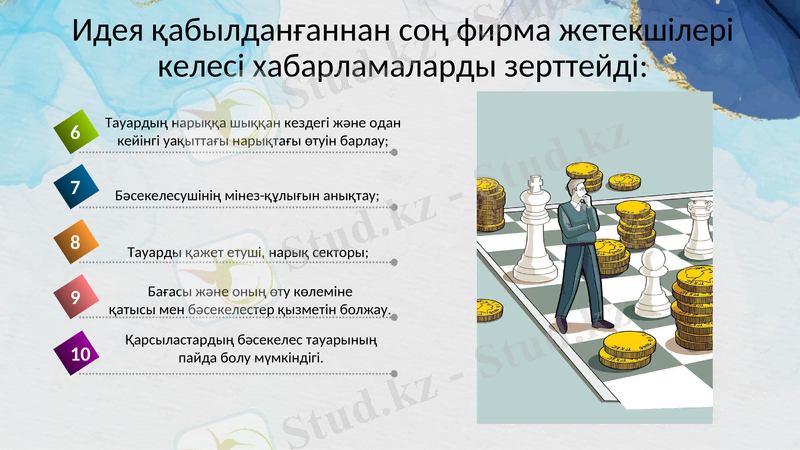 Идея қабылданғаннан соң фирма жетекшілері келесі хабарламаларды зерттейді:

6 Тауардың нарыққа шыққан кездегі және одан кейінгі уақыттағы нарықтағы өтуін барлау;

7 Бәсекелесушінің мінез-құлығын анықтау;

8 Тауарды қажет етуші, нарық секторы;

9 Бағасы және оның өту көлеміне қатысы мен бәсекелестер қызметін болжау.

10 Қарсыластардың бәсекелес тауарының пайда болу мүмкіндігі.

Stud.kz - Stud.kz